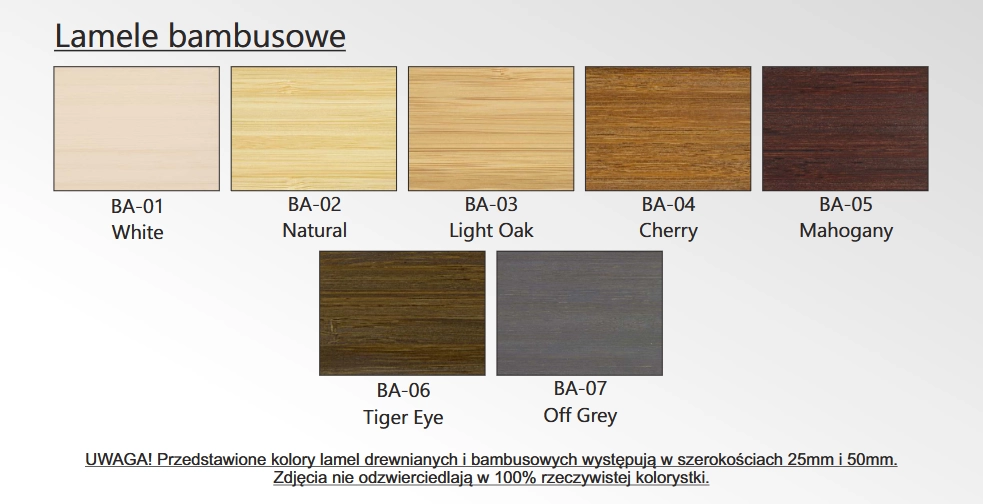 Lamele bambusowe

BA-01
White

BA-02
Natural

BA-03
Light Oak

BA-04
Cherry

BA-05
Mahogany

BA-06
Tiger Eye

BA-07
Off Grey

UWAGA! Przedstawione kolory lamel drewnianych i bambusowych występują w szerokościach 25mm i 50mm. Zdjęcia nie odzwierciedlają w 100% rzeczywistej kolorystki.